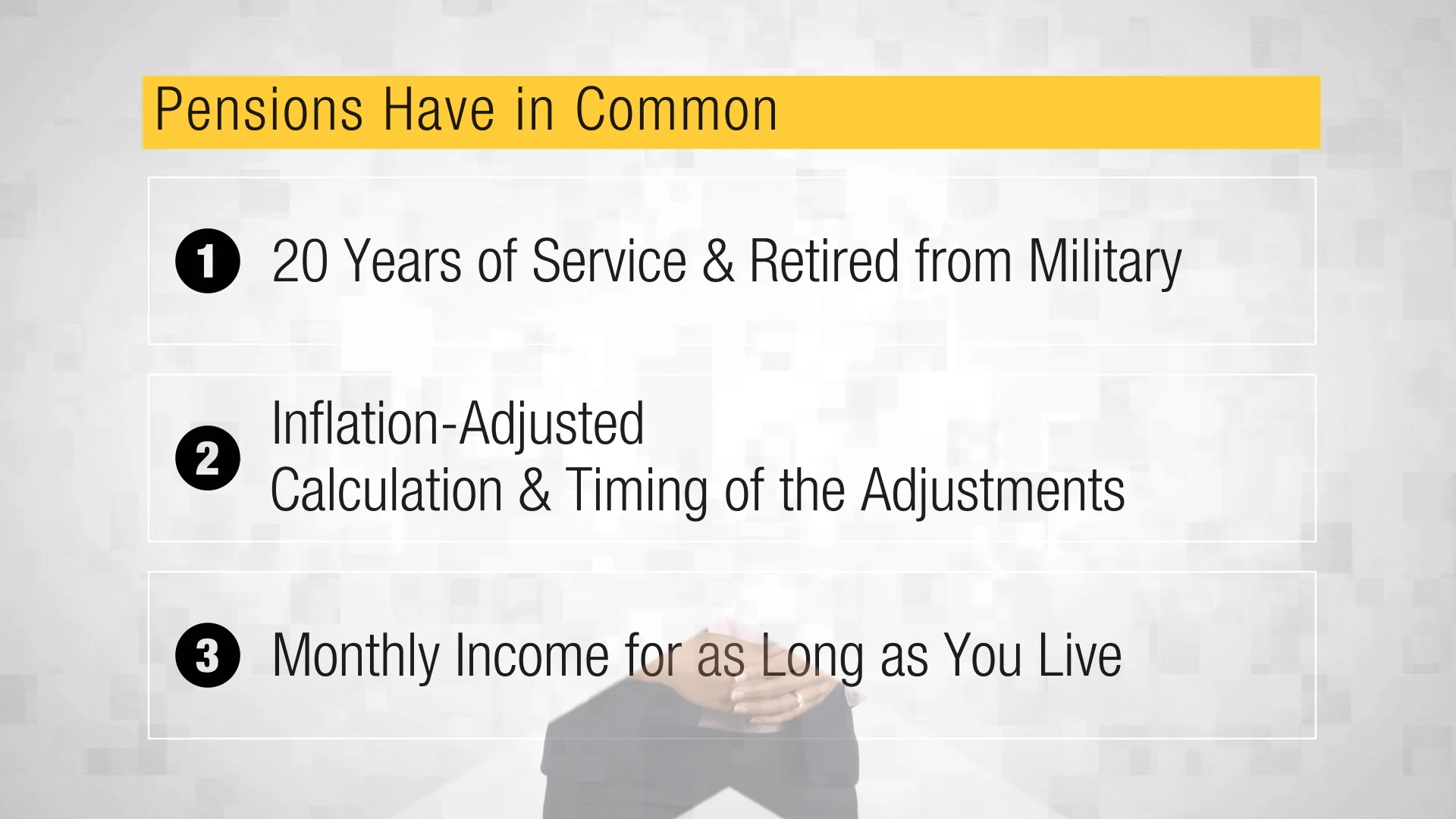 Pensions Have in Common

1 20 Years of Service & Retired from Military

2 Inflation-Adjusted
Calculation & Timing of the Adjustments

3 Monthly Income for as Long as You Live